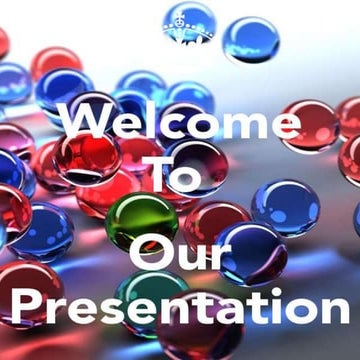 Welcome
To
Our
Presentation